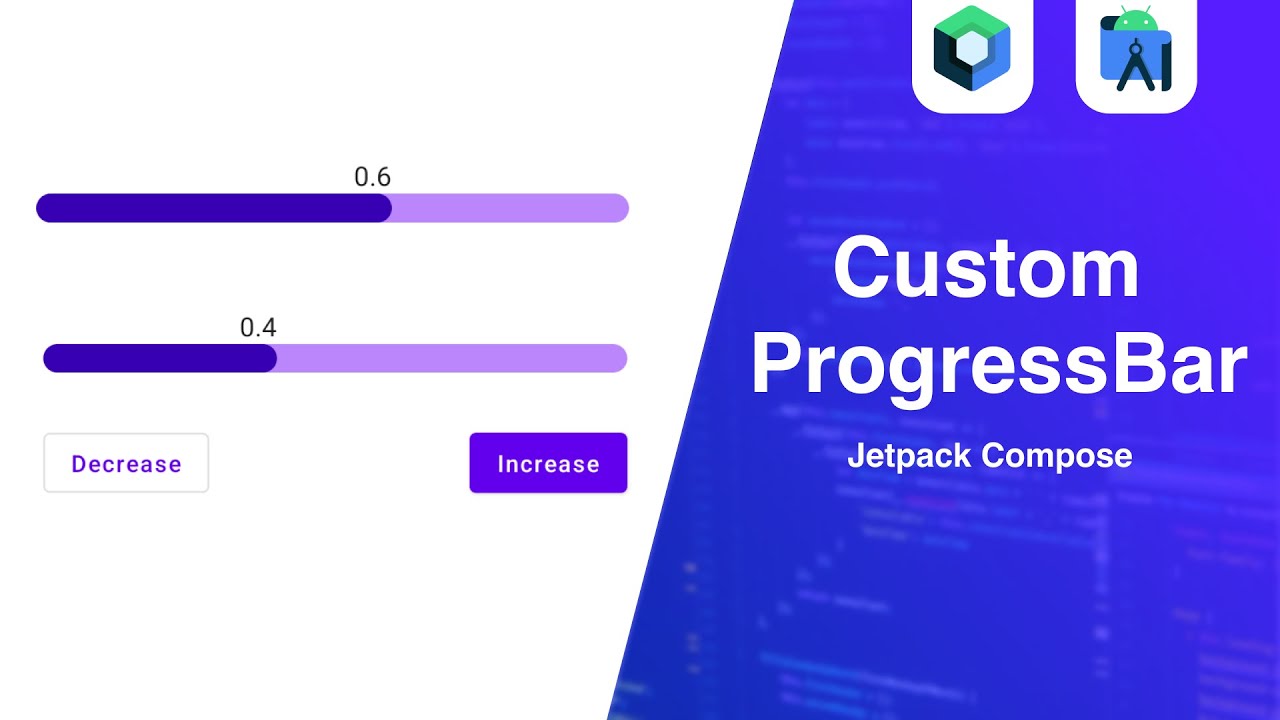 0.6

0.4

Decrease

Increase

Custom ProgressBar

Jetpack Compose